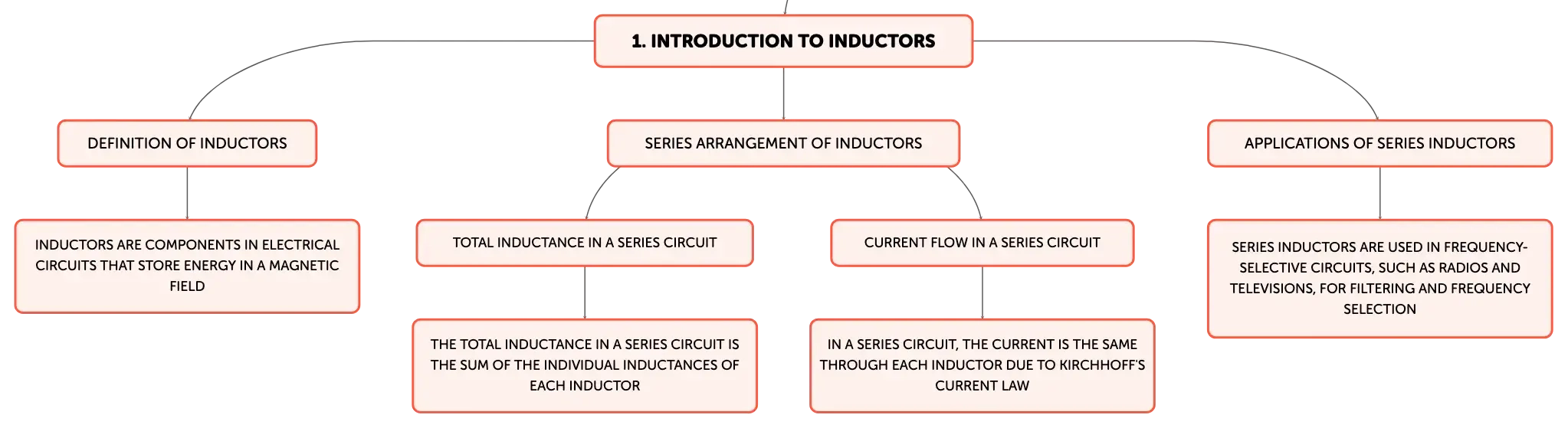 1. INTRODUCTION TO INDUCTORS

DEFINITION OF INDUCTORS

INDUCTORS ARE COMPONENTS IN ELECTRICAL CIRCUITS THAT STORE ENERGY IN A MAGNETIC FIELD

SERIES ARRANGEMENT OF INDUCTORS

TOTAL INDUCTANCE IN A SERIES CIRCUIT

THE TOTAL INDUCTANCE IN A SERIES CIRCUIT IS THE SUM OF THE INDIVIDUAL INDUCTANCES OF EACH INDUCTOR

CURRENT FLOW IN A SERIES CIRCUIT

IN A SERIES CIRCUIT, THE CURRENT IS THE SAME THROUGH EACH INDUCTOR DUE TO KIRCHHOFF'S CURRENT LAW

APPLICATIONS OF SERIES INDUCTORS

SERIES INDUCTORS ARE USED IN FREQUENCY-SELECTIVE CIRCUITS, SUCH AS RADIOS AND TELEVISIONS, FOR FILTERING AND FREQUENCY SELECTION